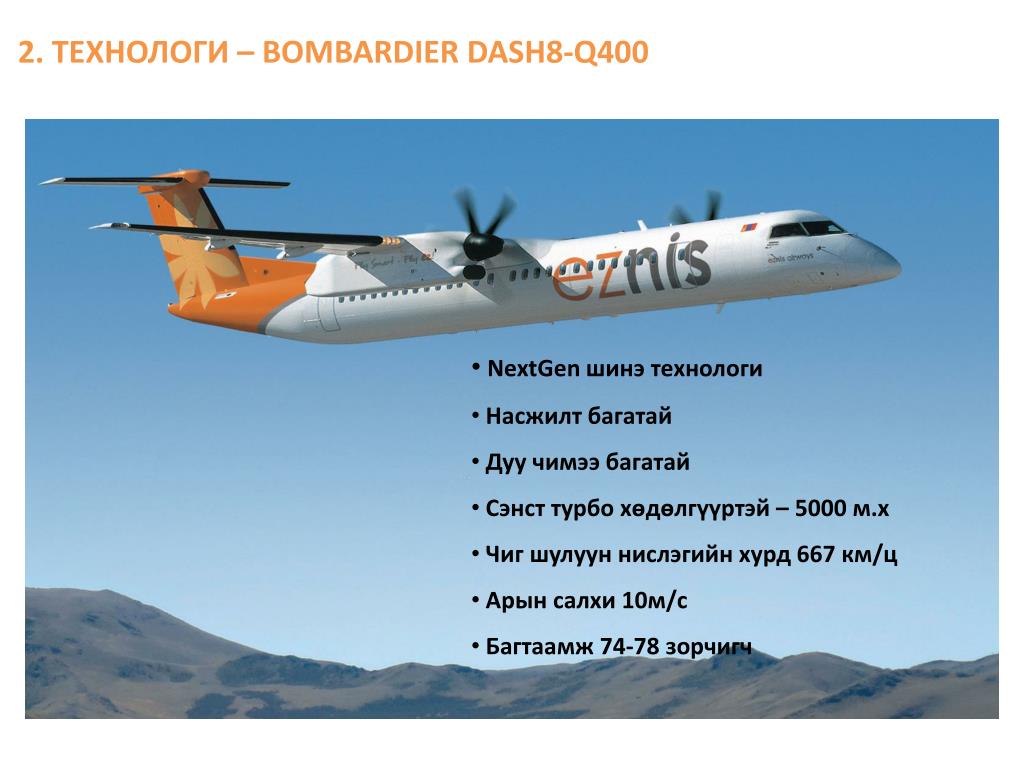 2. ТЕХНОЛОГИ – BOMBARDIER DASH8-Q400

eznis

eznis airways

• NextGen шинэ технологи

• Насжилт багатай

• Дуу чимээ багатай

• Сэнст турбо хөдөлгүүртэй – 5000 м.х

• Чиг шулуун нислэгийн хурд 667 км/ц

• Арын салхи 10м/с

• Багтаамж 74-78 зорчигч